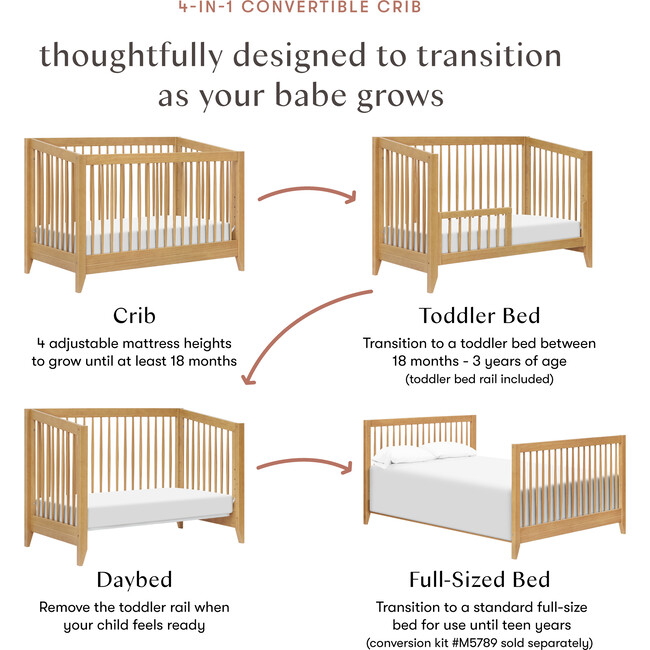 4-IN-1 CONVERTIBLE CRIB

thoughtfully designed to transition as your babe grows

Crib

4 adjustable mattress heights to grow until at least 18 months

Toddler Bed

Transition to a toddler bed between 18 months - 3 years of age (toddler bed rail included)

Daybed

Remove the toddler rail when your child feels ready

Full-Sized Bed

Transition to a standard full-size bed for use until teen years (conversion kit #M5789 sold separately)